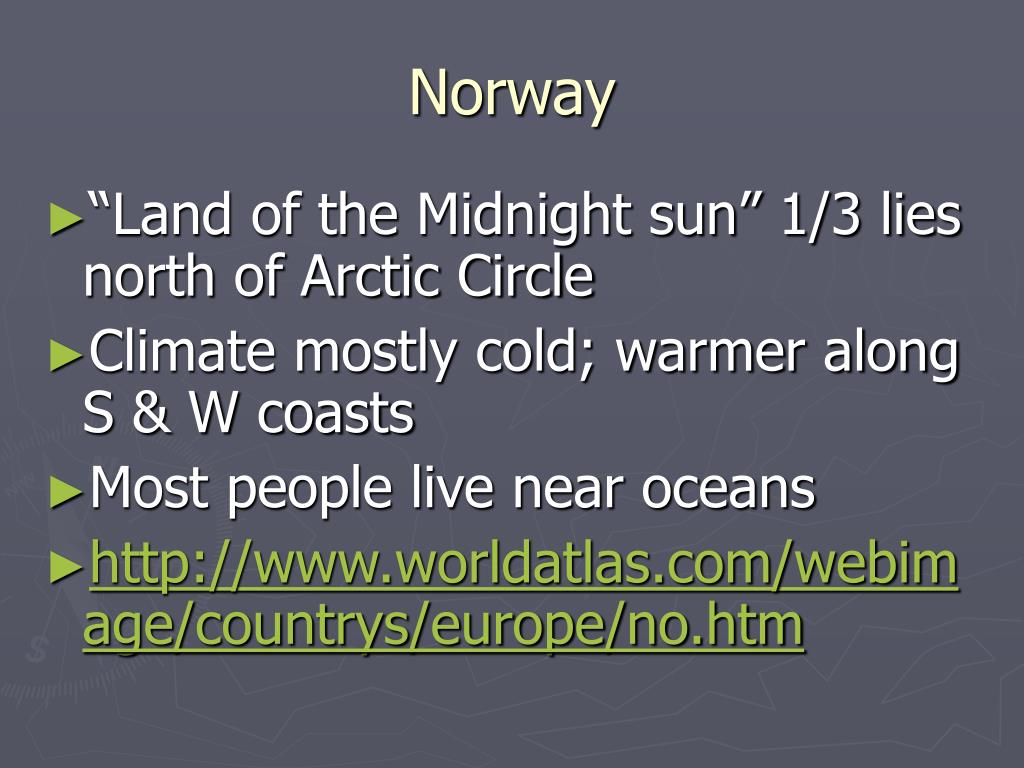 Norway

►“Land of the Midnight sun” 1/3 lies north of Arctic Circle

►Climate mostly cold; warmer along S & W coasts

►Most people live near oceans

►http://www.worldatlas.com/webimage/countrys/europe/no.htm